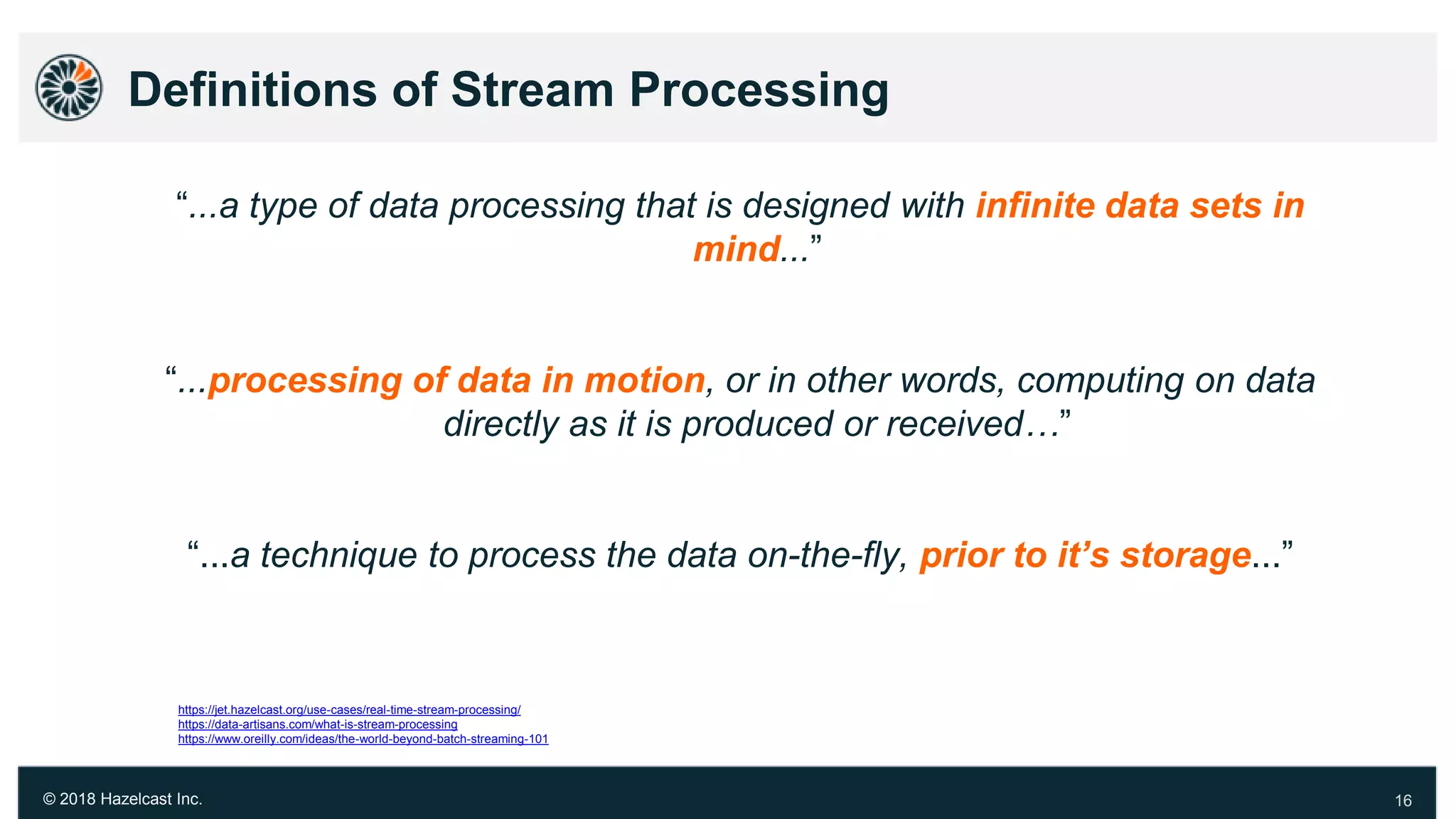 Definitions of Stream Processing

“...a type of data processing that is designed with infinite data sets in mind...”

“...processing of data in motion, or in other words, computing on data directly as it is produced or received…”

“...a technique to process the data on-the-fly, prior to it’s storage...”

https://jet.hazelcast.org/use-cases/real-time-stream-processing/
https://data-artisans.com/what-is-stream-processing
https://www.oreilly.com/ideas/the-world-beyond-batch-streaming-101

© 2018 Hazelcast Inc.

16